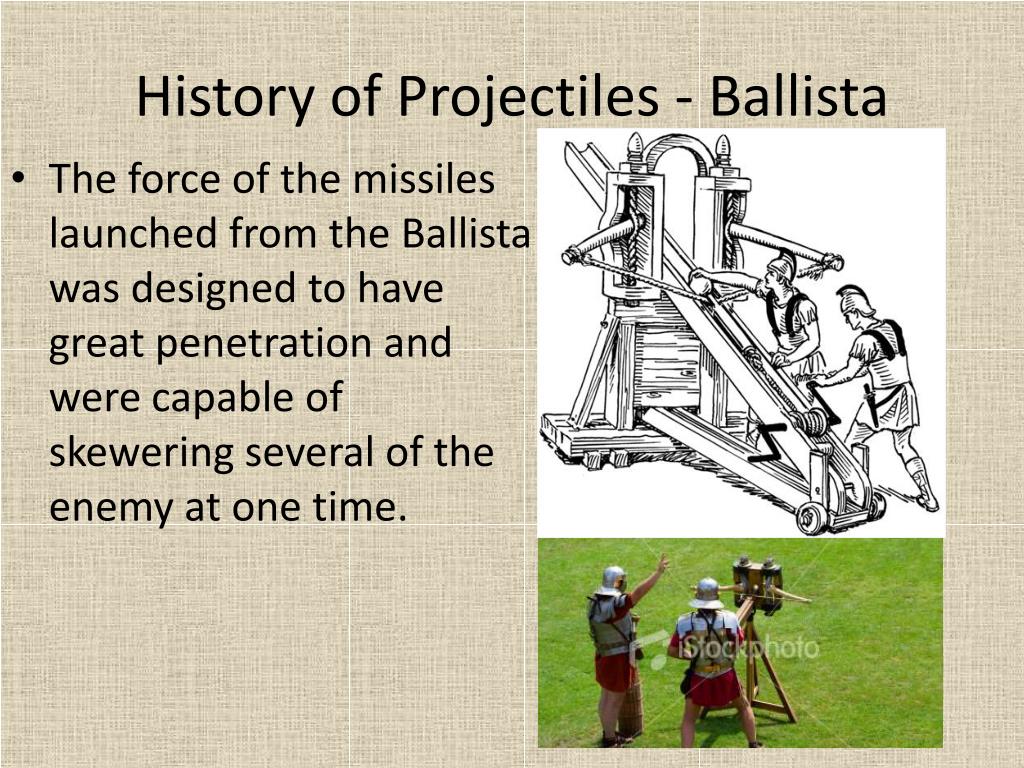 History of Projectiles - Ballista

• The force of the missiles launched from the Ballista was designed to have great penetration and were capable of skewering several of the enemy at one time.

iStockphoto